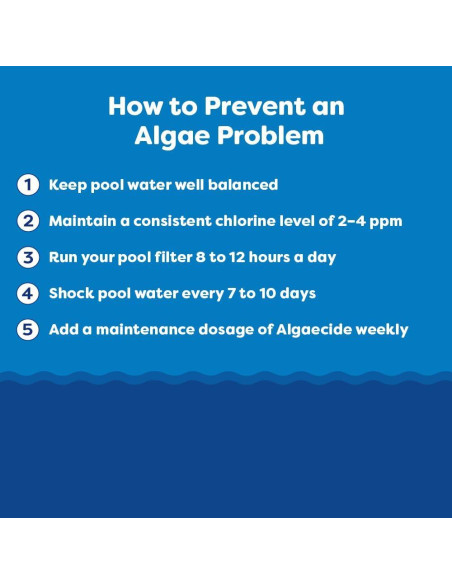 How to Prevent an Algae Problem

1 Keep pool water well balanced

2 Maintain a consistent chlorine level of 2–4 ppm

3 Run your pool filter 8 to 12 hours a day

4 Shock pool water every 7 to 10 days

5 Add a maintenance dosage of Algaecide weekly